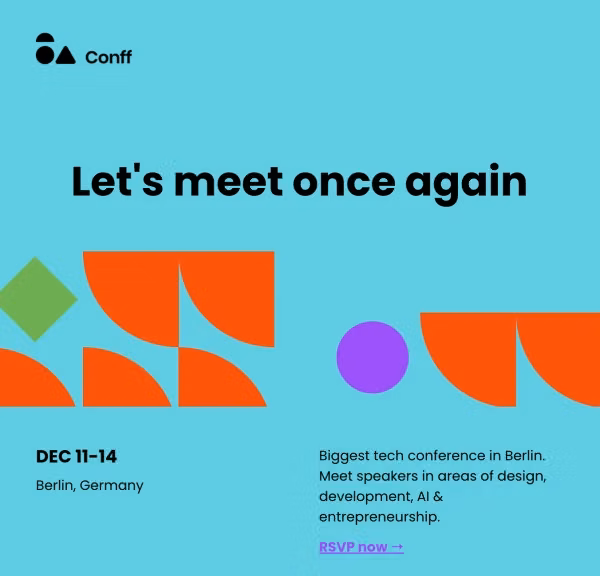 Conff

Let's meet once again

DEC 11-14

Berlin, Germany

Biggest tech conference in Berlin. Meet speakers in areas of design, development, AI & entrepreneurship.

RSVP now →